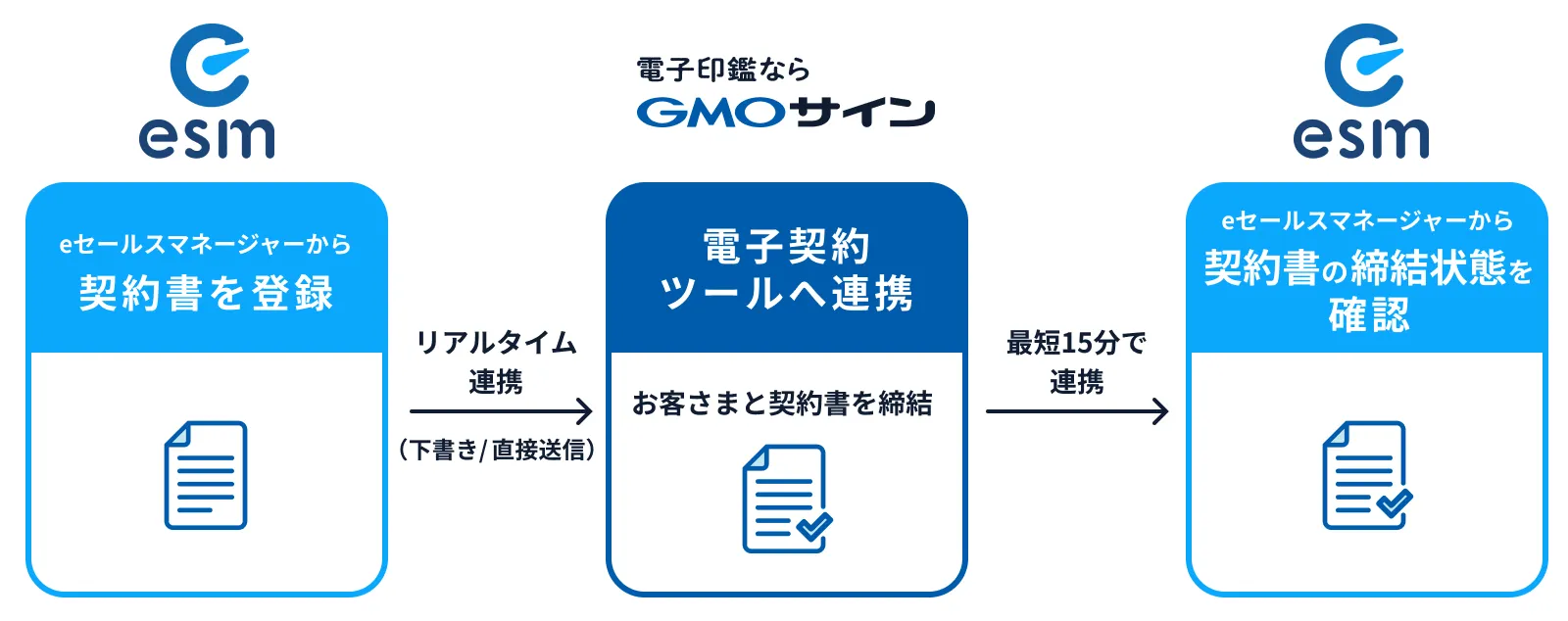 esm

eセールスマネージャーから
契約書を登録

リアルタイム
連携
（下書き/直接送信）

電子印鑑なら
GMOサイン

電子契約
ツールへ連携

お客さまと契約書を締結

最短15分で
連携

esm

eセールスマネージャーから
契約書の締結状態を
確認